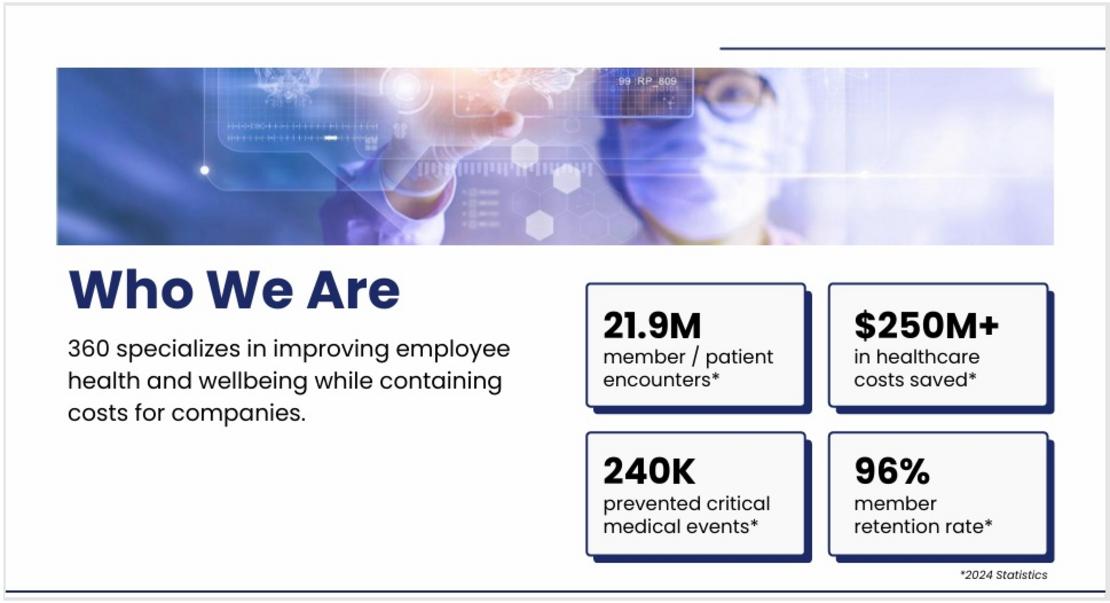 99 RP 809

Who We Are

360 specializes in improving employee health and wellbeing while containing costs for companies.

21.9M
member / patient encounters*

$250M+
in healthcare costs saved*

240K
prevented critical medical events*

96%
member retention rate*

*2024 Statistics